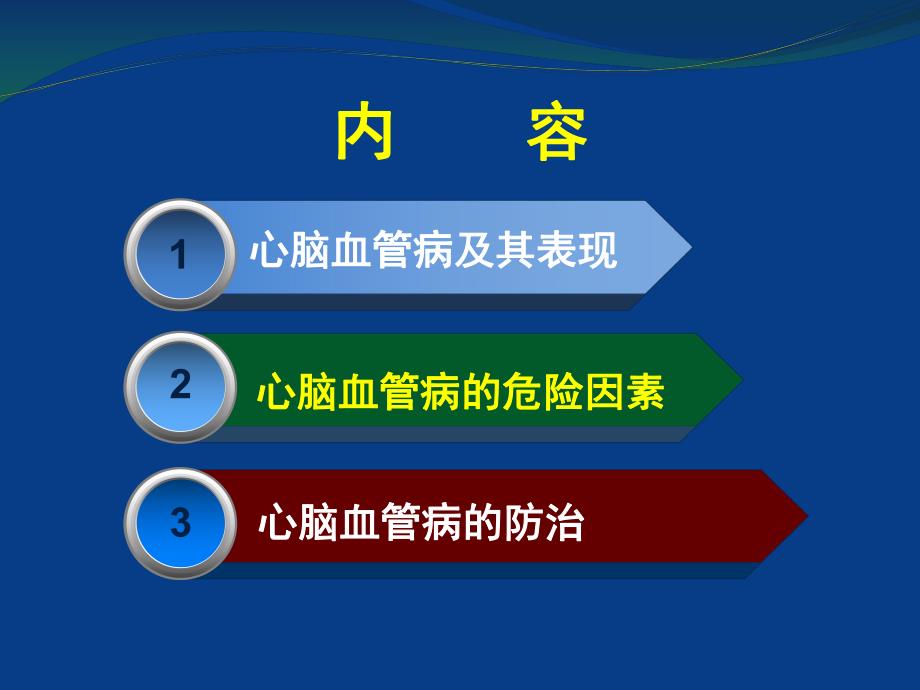 内 容

1 心脑血管病及其表现

2 心脑血管病的危险因素

3 心脑血管病的防治